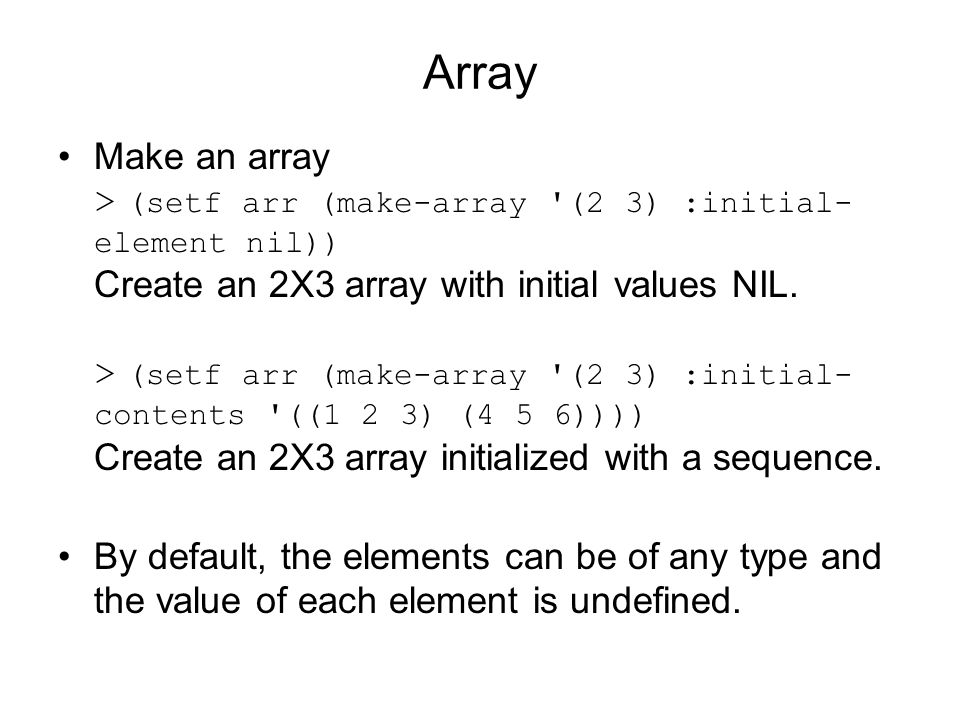 Array

• Make an array
> (setf arr (make-array '(2 3) :initial-element nil))
Create an 2X3 array with initial values NIL.

> (setf arr (make-array '(2 3) :initial-contents '((1 2 3) (4 5 6))))
Create an 2X3 array initialized with a sequence.

• By default, the elements can be of any type and the value of each element is undefined.